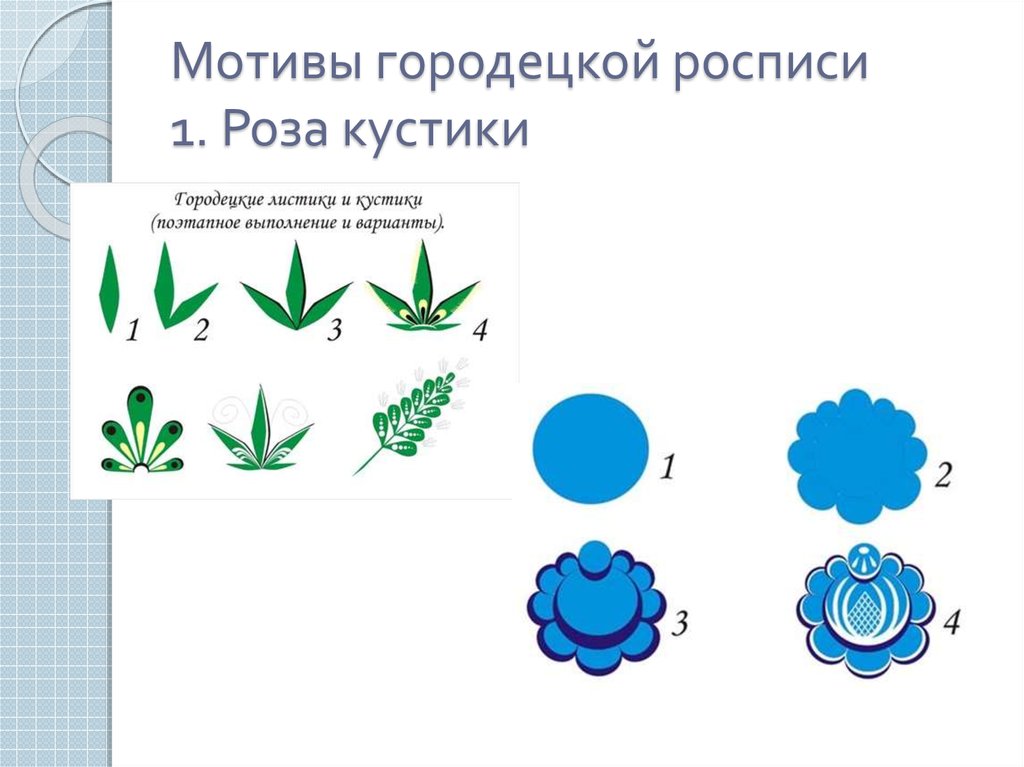 Мотивы городецкой росписи
1. Роза кустики

Городецкие листики и кустики
(поэтапное выполнение и варианты).

1 2 3 4

1 2

3 4